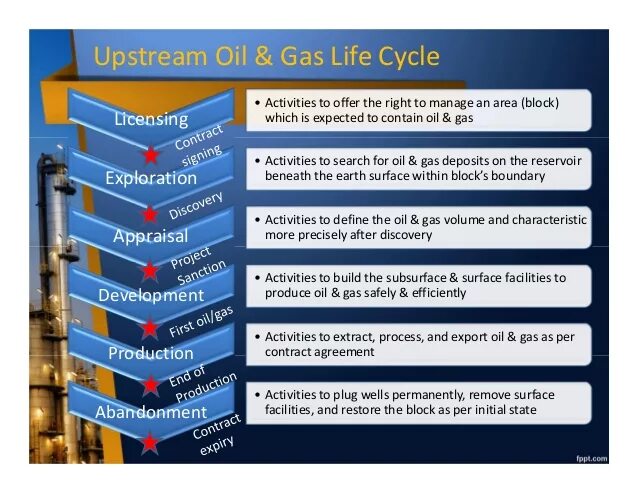 Upstream Oil & Gas Life Cycle

Licensing

• Activities to offer the right to manage an area (block) which is expected to contain oil & gas

Contract signing

Exploration

• Activities to search for oil & gas deposits on the reservoir beneath the earth surface within block's boundary

Discovery

Appraisal

• Activities to define the oil & gas volume and characteristic more precisely after discovery

Project Sanction

Development

• Activities to build the subsurface & surface facilities to produce oil & gas safely & efficiently

First oil/gas

Production

• Activities to extract, process, and export oil & gas as per contract agreement

End of Production

Abandonment

• Activities to plug wells permanently, remove surface facilities, and restore the block as per initial state

Contract expiry

fppt.com